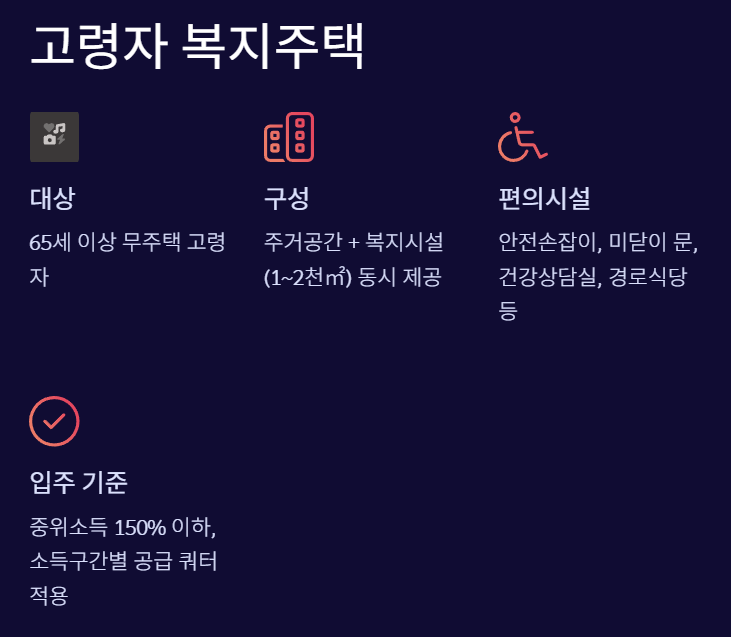 고령자 복지주택

대상

65세 이상 무주택 고령자

구성

주거공간 + 복지시설 (1~2천㎡) 동시 제공

편의시설

안전손잡이, 미닫이 문, 건강상담실, 경로식당 등

입주 기준

중위소득 150% 이하, 소득구간별 공급 쿼터 적용